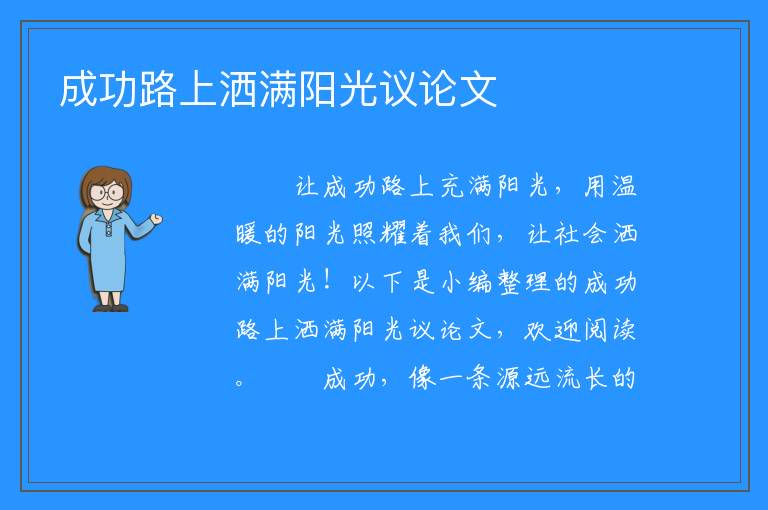 成功路上洒满阳光议论文

让成功路上充满阳光，用温暖的阳光照耀着我们，让社会洒满阳光！以下是小编整理的成功路上洒满阳光议论文，欢迎阅读。　　成功，像一条源远流长的